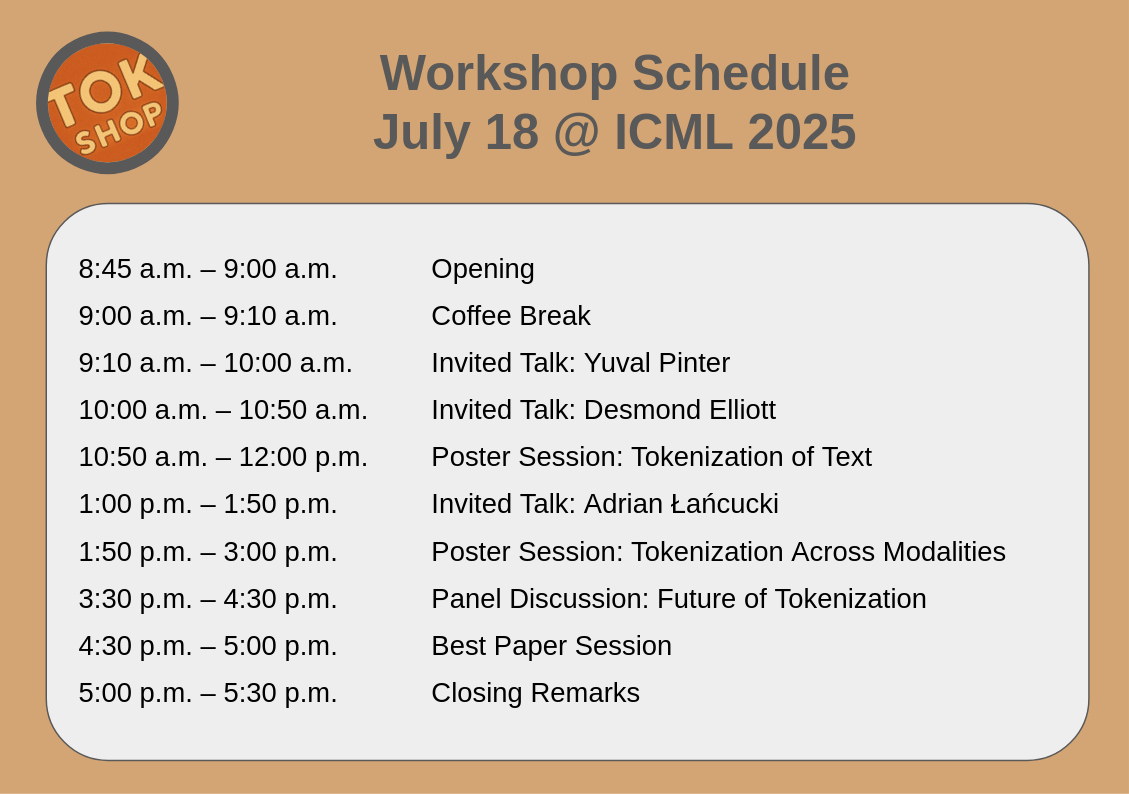 TOK SHOP

Workshop Schedule
July 18 @ ICML 2025

| | |
|---|---|
| 8:45 a.m. – 9:00 a.m. | Opening |
| 9:00 a.m. – 9:10 a.m. | Coffee Break |
| 9:10 a.m. – 10:00 a.m. | Invited Talk: Yuval Pinter |
| 10:00 a.m. – 10:50 a.m. | Invited Talk: Desmond Elliott |
| 10:50 a.m. – 12:00 p.m. | Poster Session: Tokenization of Text |
| 1:00 p.m. – 1:50 p.m. | Invited Talk: Adrian Łańcucki |
| 1:50 p.m. – 3:00 p.m. | Poster Session: Tokenization Across Modalities |
| 3:30 p.m. – 4:30 p.m. | Panel Discussion: Future of Tokenization |
| 4:30 p.m. – 5:00 p.m. | Best Paper Session |
| 5:00 p.m. – 5:30 p.m. | Closing Remarks |